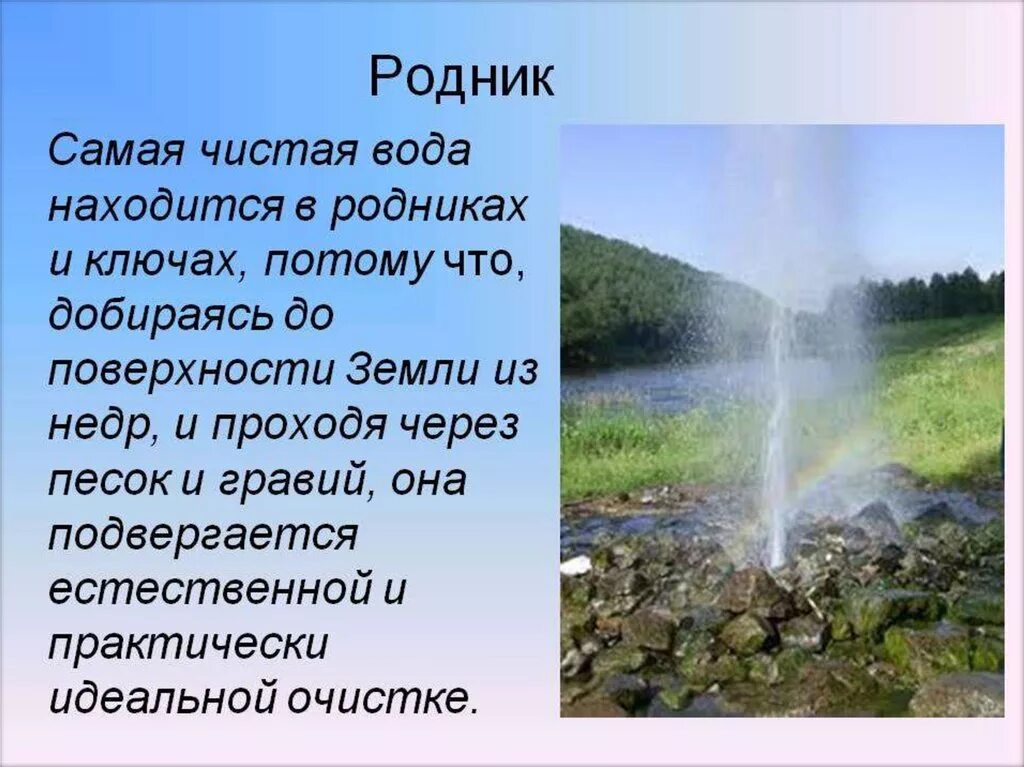 Родник

Самая чистая вода находится в родниках и ключах, потому что, добираясь до поверхности Земли из недр, и проходя через песок и гравий, она подвергается естественной и практически идеальной очистке.